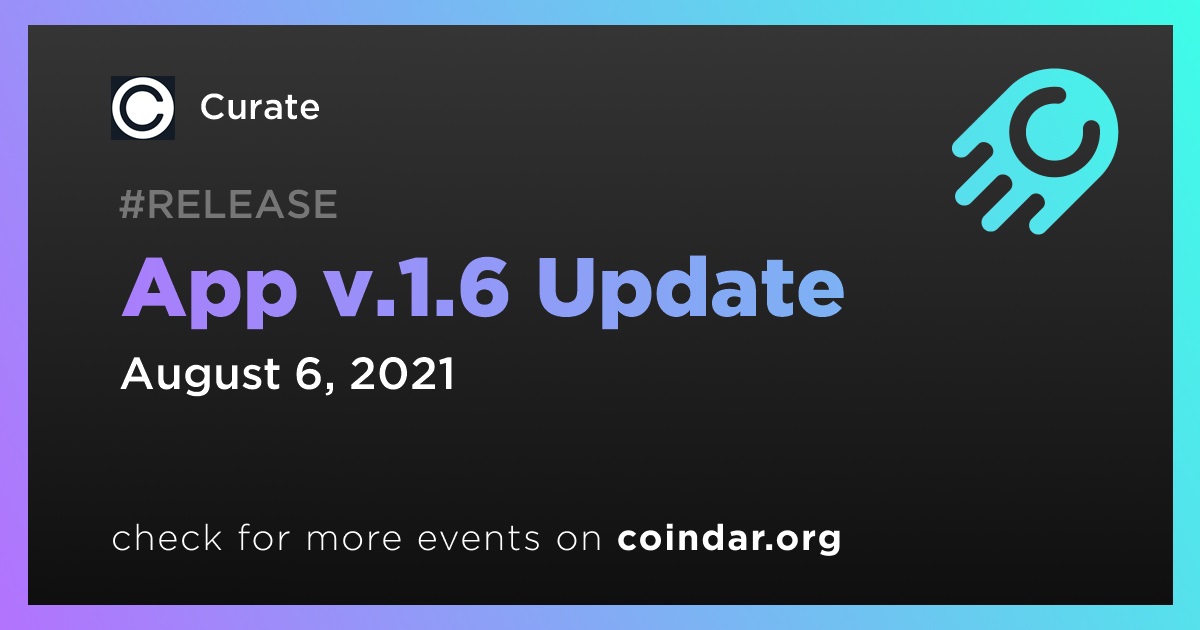 Curate

#RELEASE

App v.1.6 Update

August 6, 2021

check for more events on coindar.org